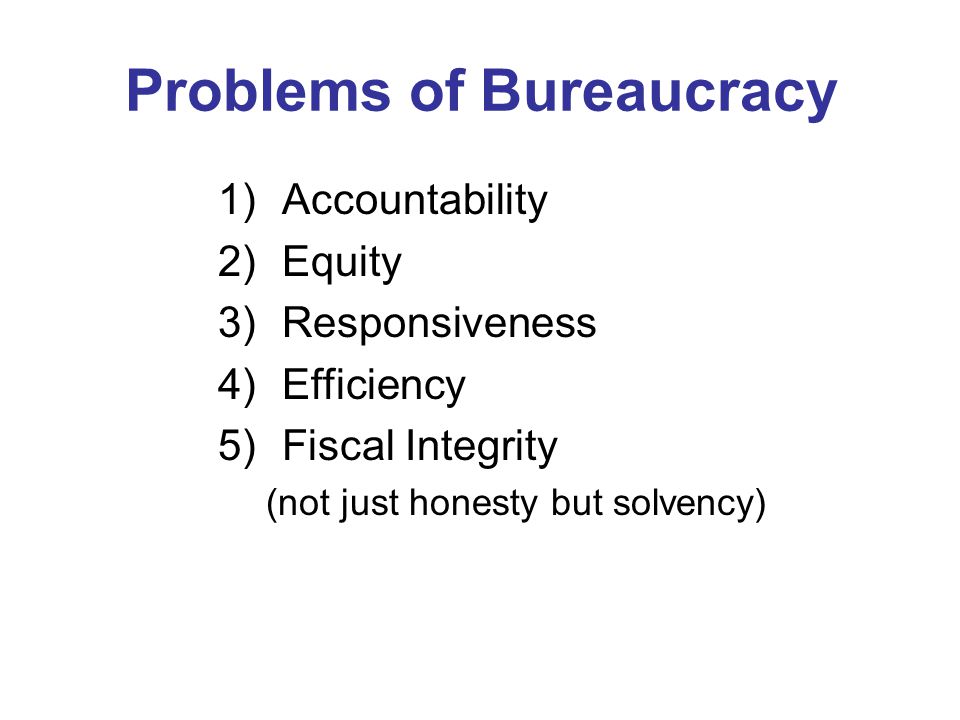 Problems of Bureaucracy

1) Accountability
2) Equity
3) Responsiveness
4) Efficiency
5) Fiscal Integrity
(not just honesty but solvency)